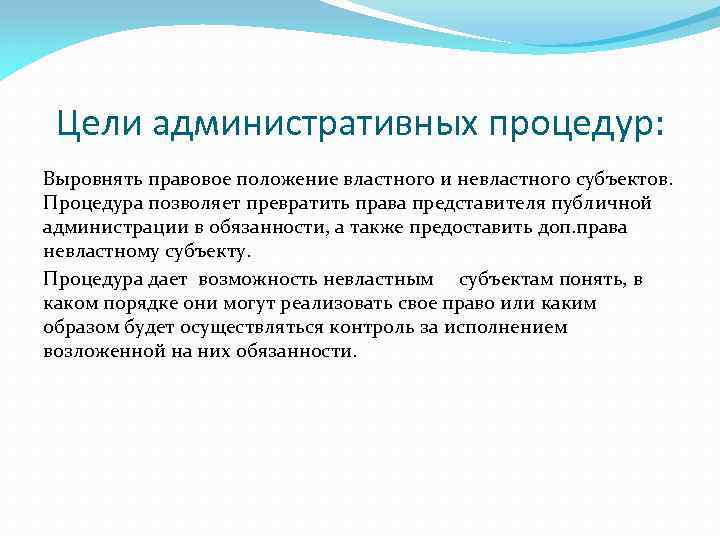 Цели административных процедур:

Выровнять правовое положение властного и невластного субъектов. Процедура позволяет превратить права представителя публичной администрации в обязанности, а также предоставить доп.права невластному субъекту.

Процедура дает возможность невластным субъектам понять, в каком порядке они могут реализовать свое право или каким образом будет осуществляться контроль за исполнением возложенной на них обязанности.